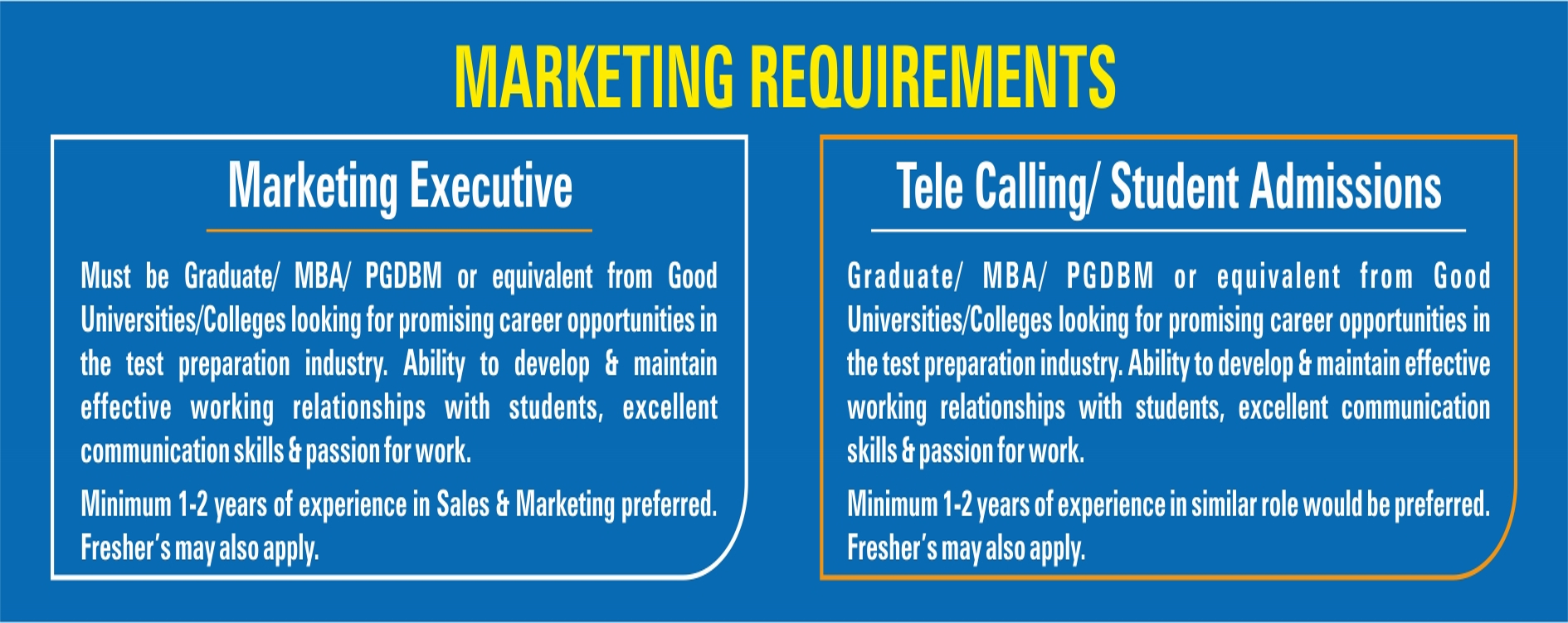 MARKETING REQUIREMENTS

Marketing Executive

Must be Graduate/ MBA/ PGDBM or equivalent from Good Universities/Colleges looking for promising career opportunities in the test preparation industry. Ability to develop & maintain effective working relationships with students, excellent communication skills & passion for work.

Minimum 1-2 years of experience in Sales & Marketing preferred. Fresher's may also apply.

Tele Calling/ Student Admissions

Graduate/ MBA/ PGDBM or equivalent from Good Universities/Colleges looking for promising career opportunities in the test preparation industry. Ability to develop & maintain effective working relationships with students, excellent communication skills & passion for work.

Minimum 1-2 years of experience in similar role would be preferred. Fresher's may also apply.